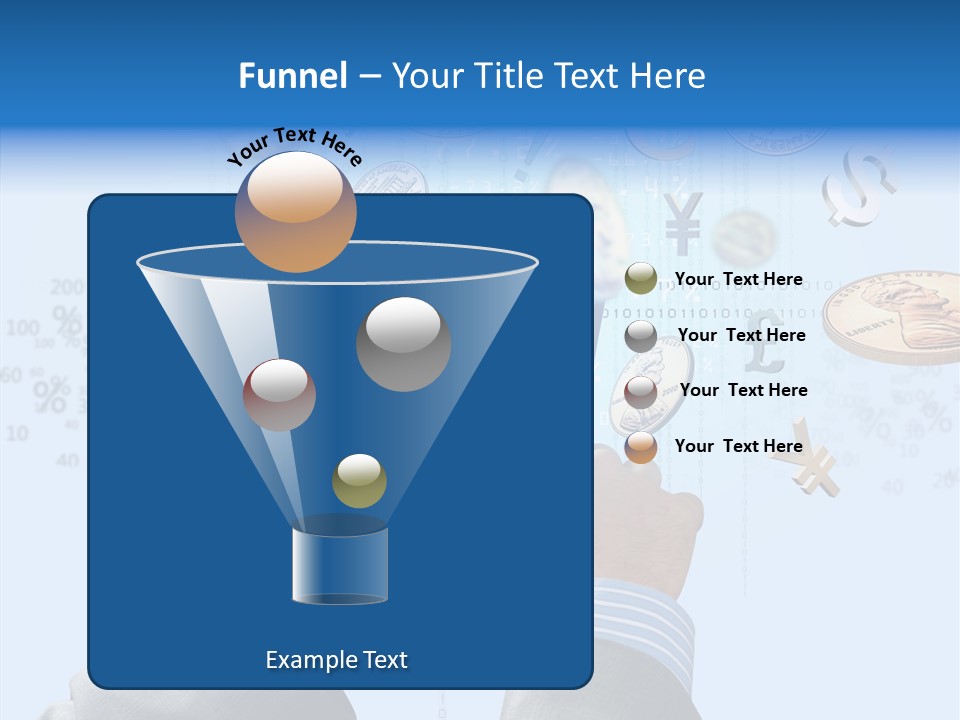 Funnel – Your Title Text Here

Your Text Here

Your Text Here

Your Text Here

Your Text Here

Your Text Here

Example Text